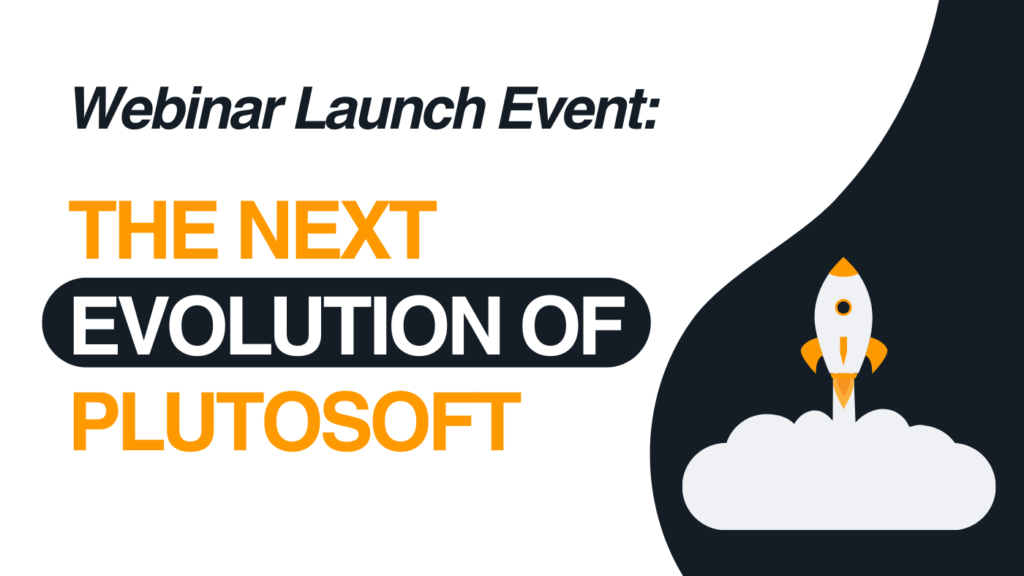 Webinar Launch Event:

THE NEXT EVOLUTION OF PLUTOSOFT